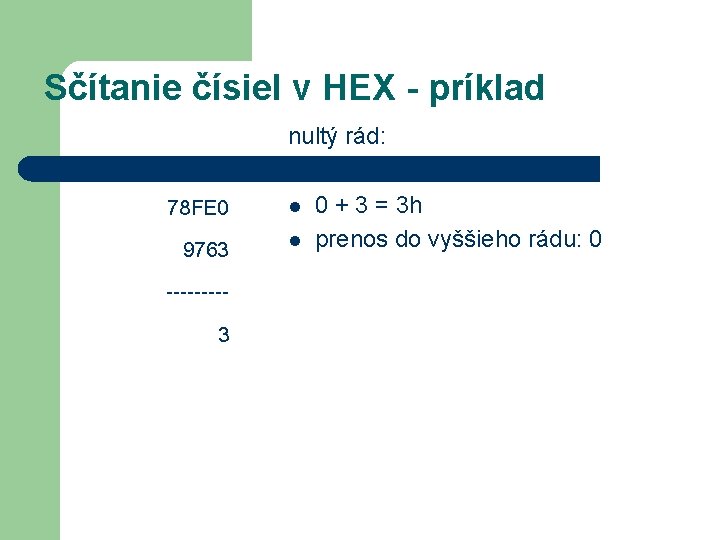 Sčítanie čísiel v HEX - príklad

nultý rád:

78FE0

9763

---------

3

- 0 + 3 = 3h
- prenos do vyššieho rádu: 0